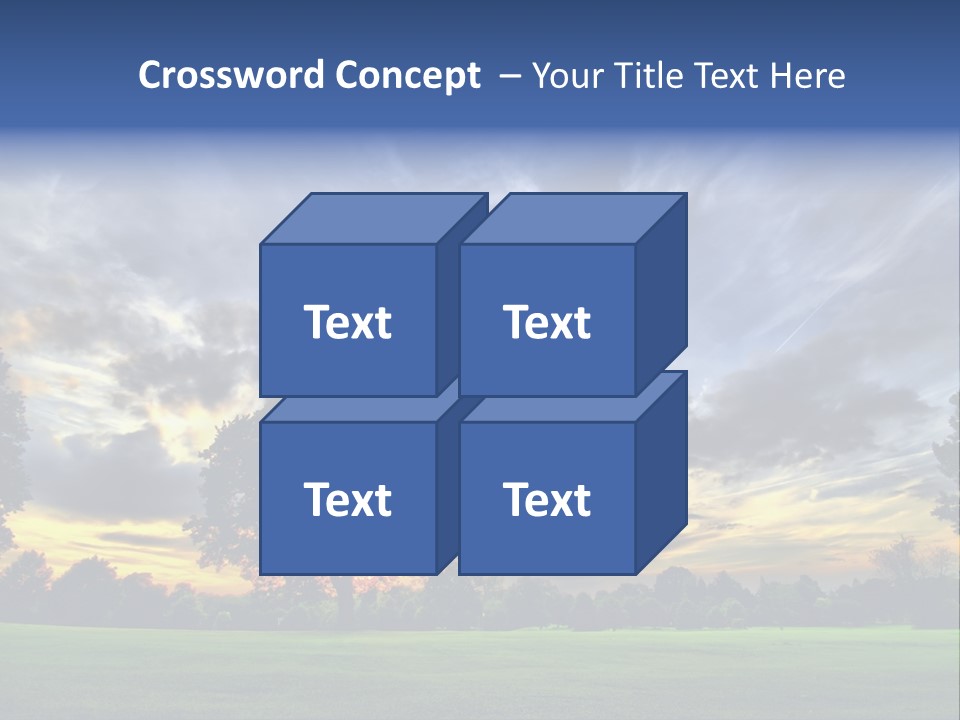 Crossword Concept – Your Title Text Here

Text

Text

Text

Text